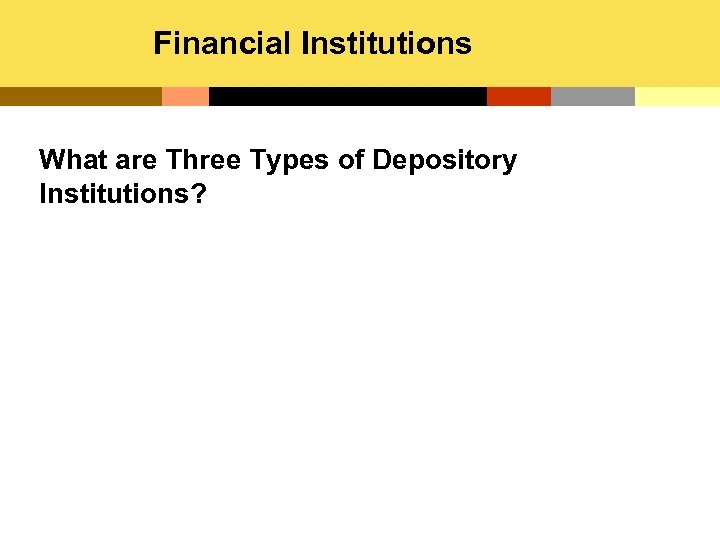 Financial Institutions

What are Three Types of Depository Institutions?